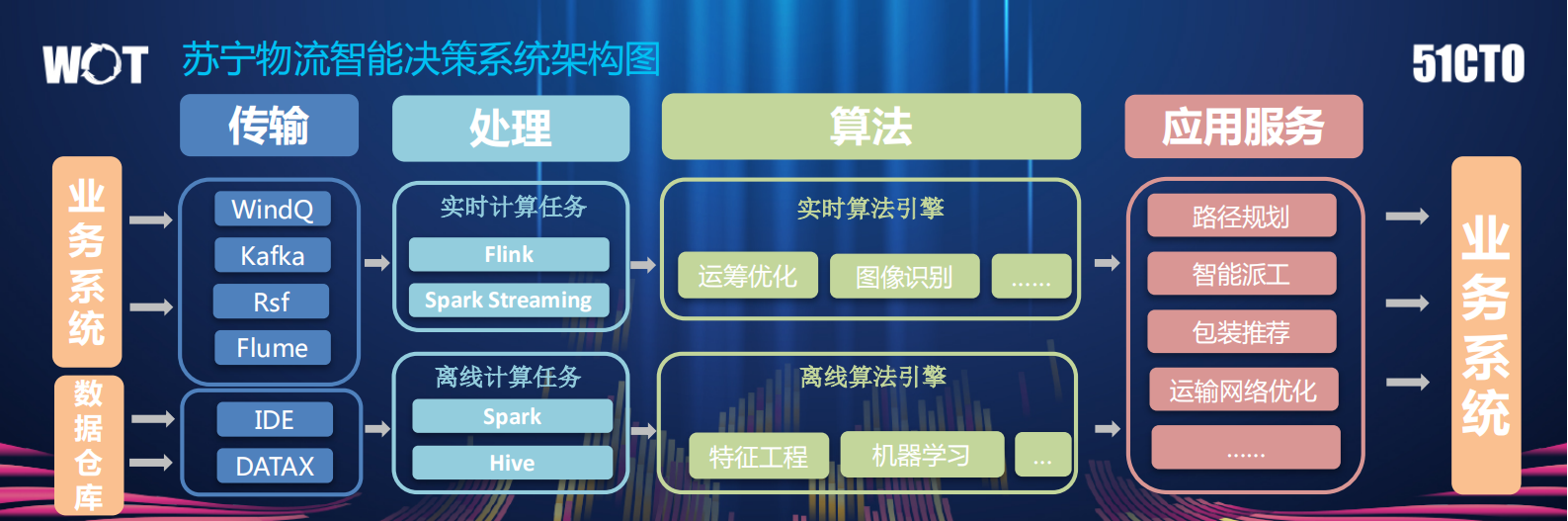 WOT 苏宁物流智能决策系统架构图

51CTO

传输

处理

算法

应用服务

业务系统

数据仓库

WindQ
Kafka
Rsf
Flume

IDE
DATAX

实时计算任务
Flink
Spark Streaming

离线计算任务
Spark
Hive

实时算法引擎
运筹优化
图像识别
......

离线算法引擎
特征工程
机器学习
...

路径规划
智能派工
包装推荐
运输网络优化
......

业务系统